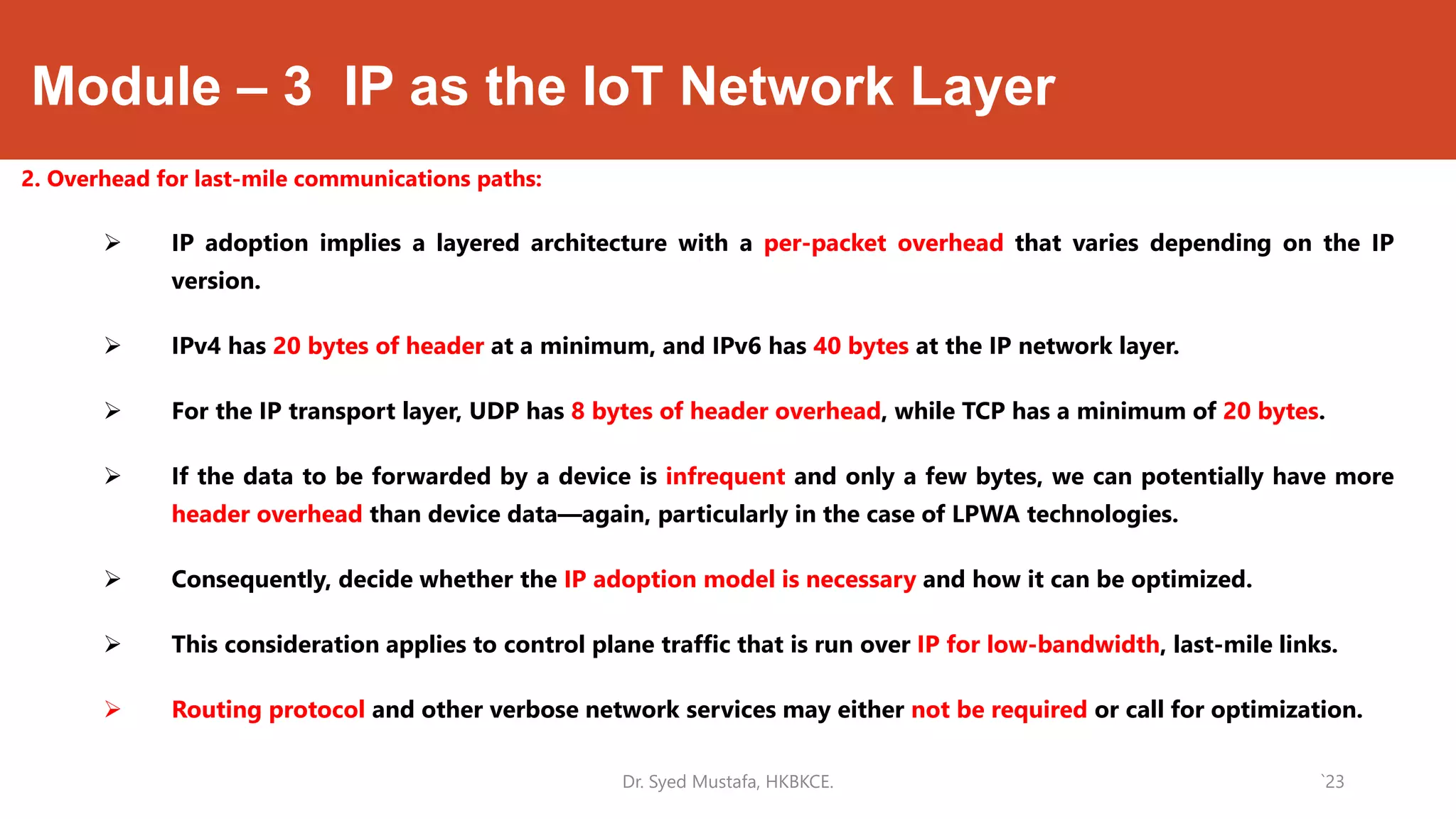 Module – 3 IP as the IoT Network Layer

2. Overhead for last-mile communications paths:

➢ IP adoption implies a layered architecture with a per-packet overhead that varies depending on the IP version.

➢ IPv4 has 20 bytes of header at a minimum, and IPv6 has 40 bytes at the IP network layer.

➢ For the IP transport layer, UDP has 8 bytes of header overhead, while TCP has a minimum of 20 bytes.

➢ If the data to be forwarded by a device is infrequent and only a few bytes, we can potentially have more header overhead than device data—again, particularly in the case of LPWA technologies.

➢ Consequently, decide whether the IP adoption model is necessary and how it can be optimized.

➢ This consideration applies to control plane traffic that is run over IP for low-bandwidth, last-mile links.

➢ Routing protocol and other verbose network services may either not be required or call for optimization.

Dr. Syed Mustafa, HKBKCE.

`23